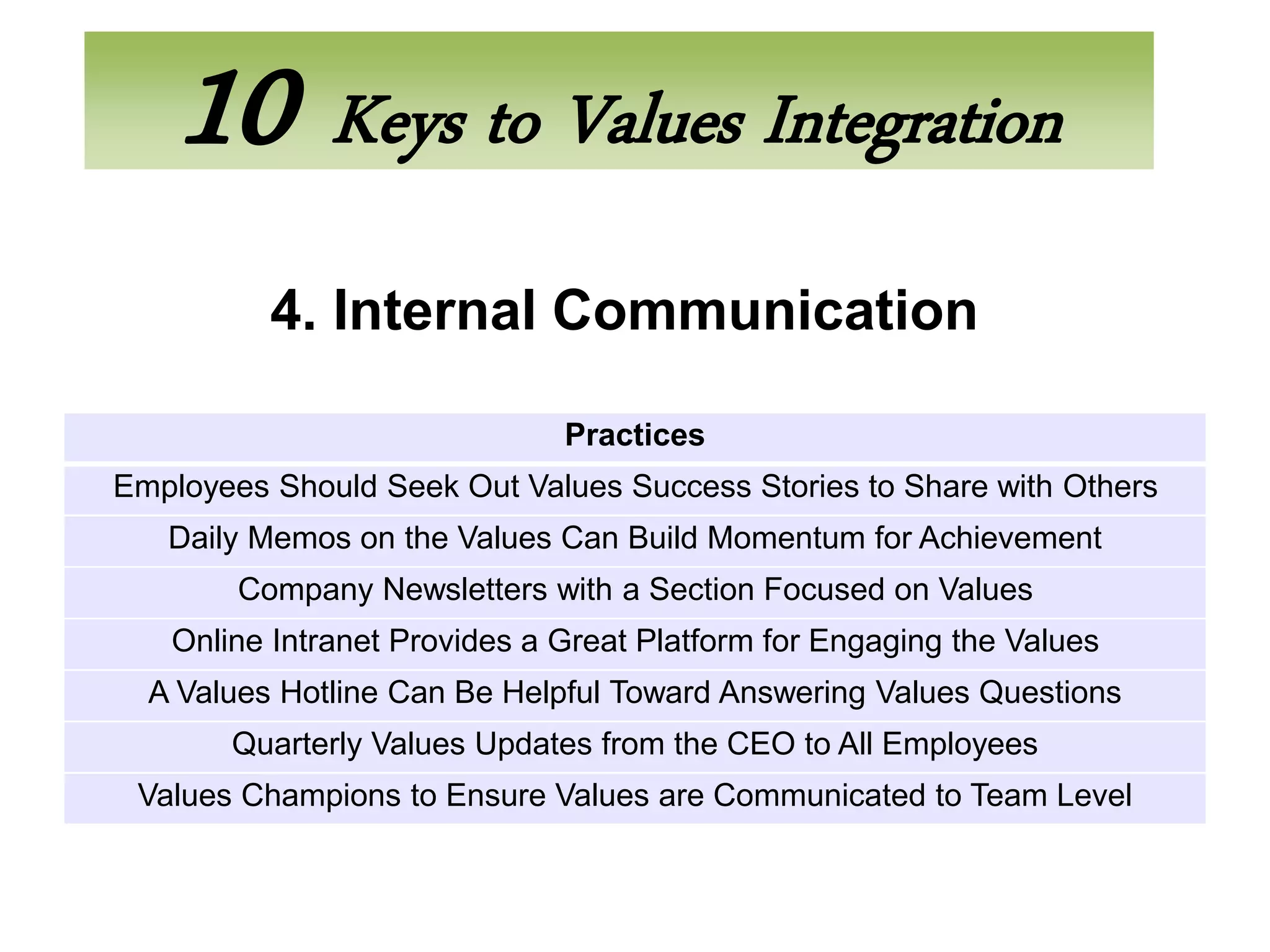 10 Keys to Values Integration

4. Internal Communication

| Practices |
|---|
| Employees Should Seek Out Values Success Stories to Share with Others |
| Daily Memos on the Values Can Build Momentum for Achievement |
| Company Newsletters with a Section Focused on Values |
| Online Intranet Provides a Great Platform for Engaging the Values |
| A Values Hotline Can Be Helpful Toward Answering Values Questions |
| Quarterly Values Updates from the CEO to All Employees |
| Values Champions to Ensure Values are Communicated to Team Level |